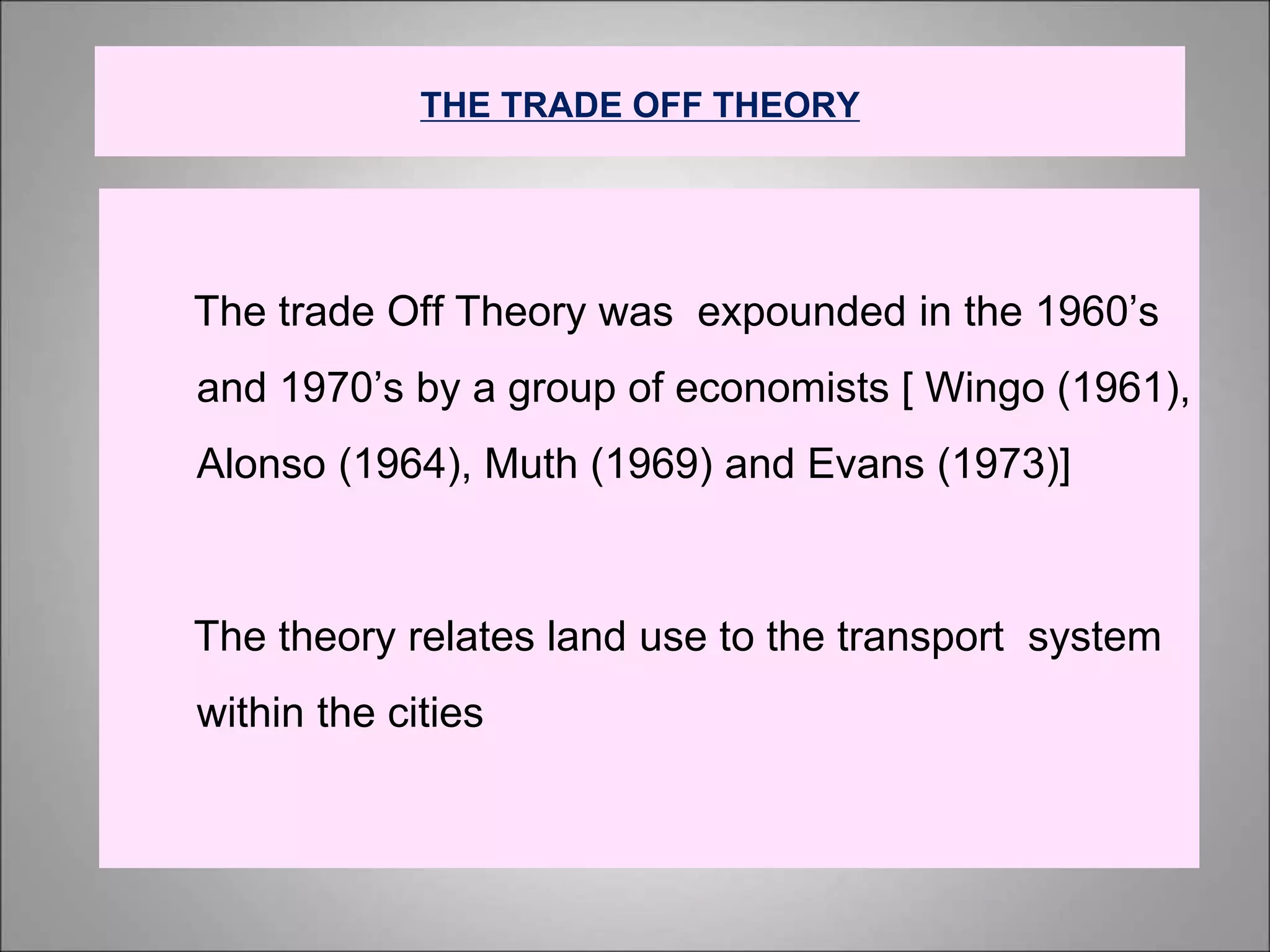 THE TRADE OFF THEORY

The trade Off Theory was expounded in the 1960’s and 1970’s by a group of economists [ Wingo (1961), Alonso (1964), Muth (1969) and Evans (1973)]

The theory relates land use to the transport system within the cities